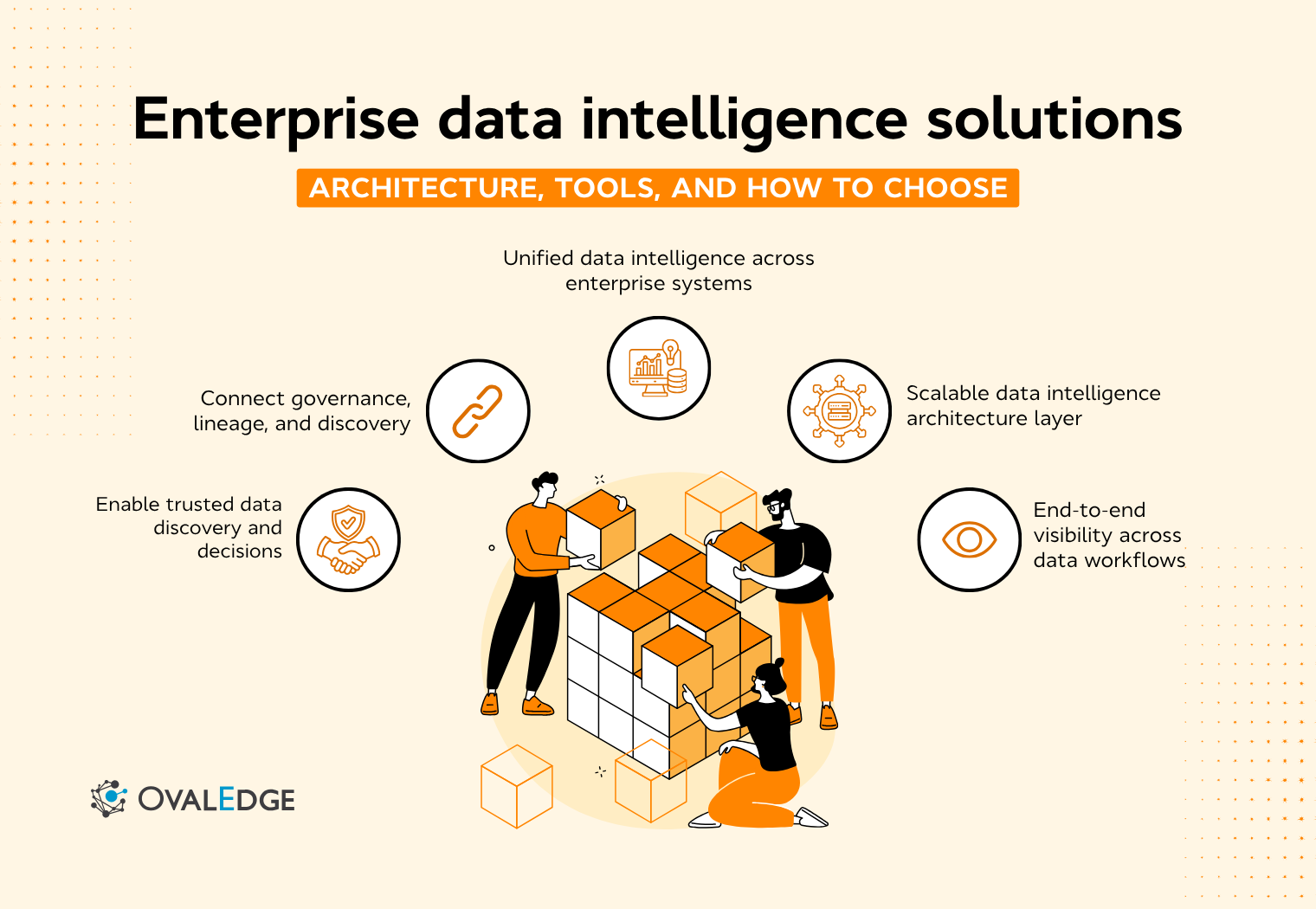 Enterprise data intelligence solutions

ARCHITECTURE, TOOLS, AND HOW TO CHOOSE

Unified data intelligence across enterprise systems

Connect governance, lineage, and discovery

Scalable data intelligence architecture layer

Enable trusted data discovery and decisions

End-to-end visibility across data workflows

OVALEDGE